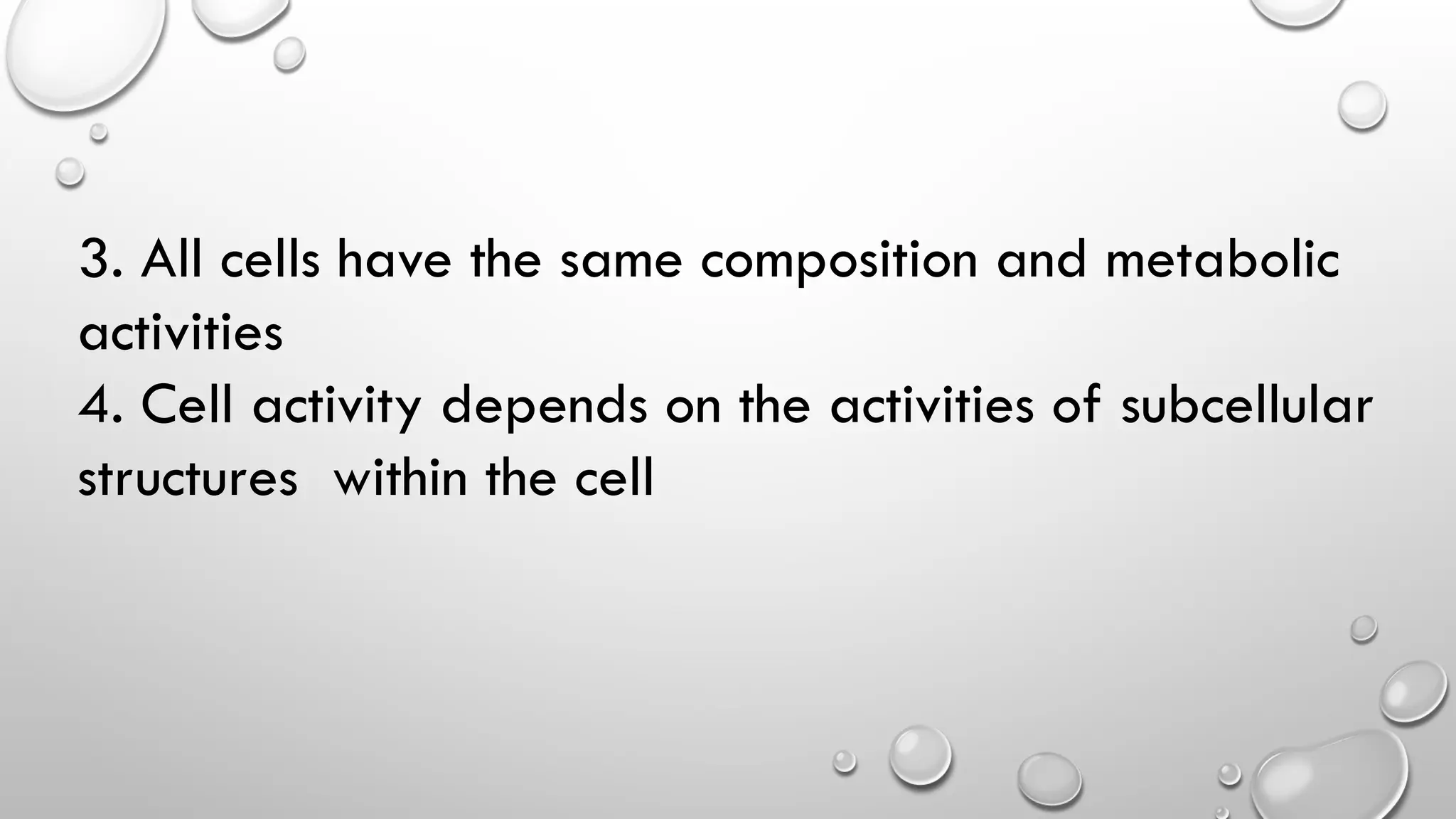 3. All cells have the same composition and metabolic activities
4. Cell activity depends on the activities of subcellular structures  within the cell